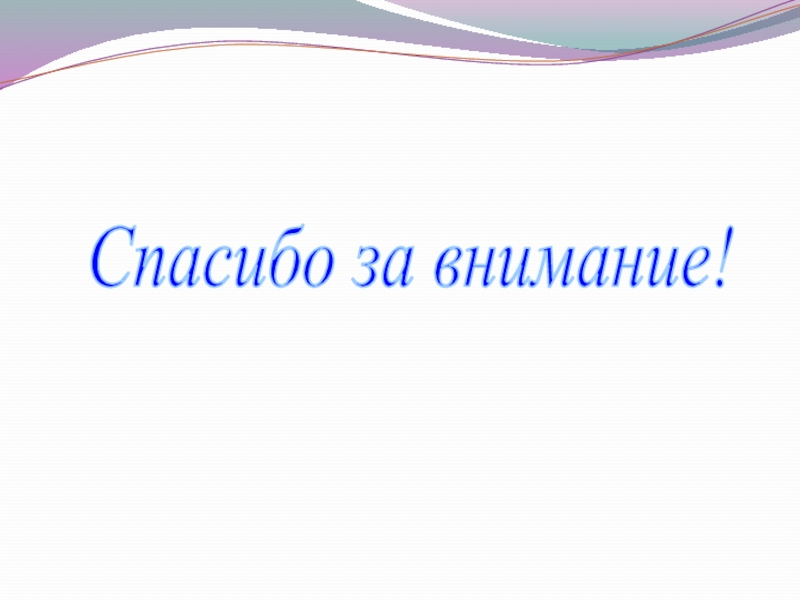 Спасибо за внимание!